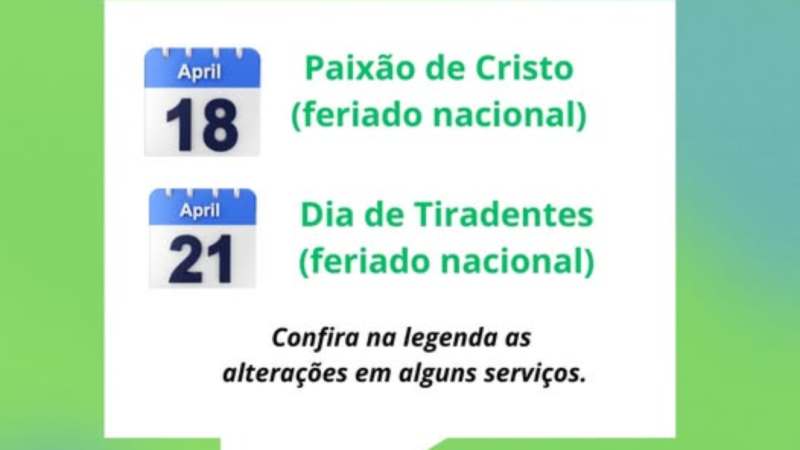 April
18

Paixão de Cristo
(feriado nacional)

April
21

Dia de Tiradentes
(feriado nacional)

Confira na legenda as alterações em alguns serviços.